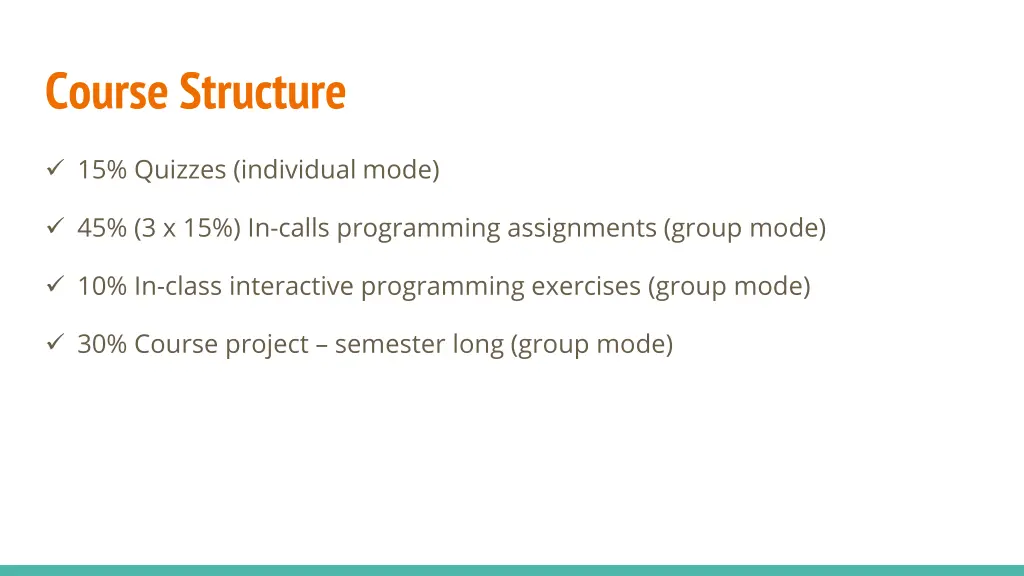 Course Structure

✓ 15% Quizzes (individual mode)

✓ 45% (3 x 15%) In-calls programming assignments (group mode)

✓ 10% In-class interactive programming exercises (group mode)

✓ 30% Course project – semester long (group mode)